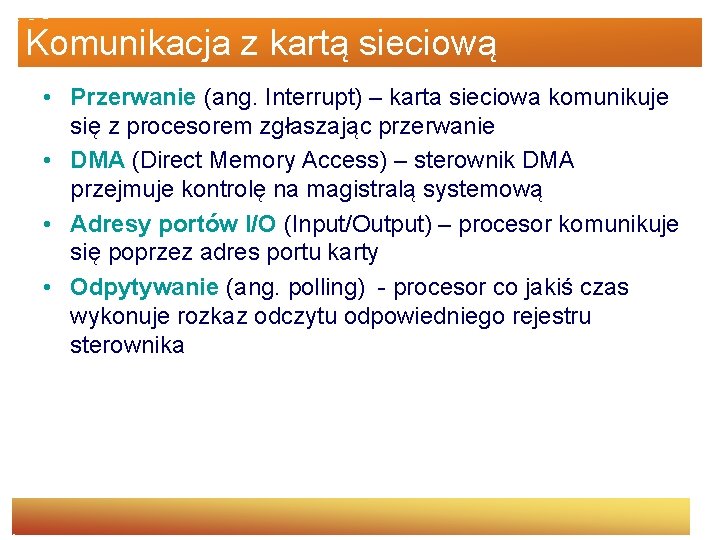 Komunikacja z kartą sieciową

• Przerwanie (ang. Interrupt) – karta sieciowa komunikuje się z procesorem zgłaszając przerwanie
• DMA (Direct Memory Access) – sterownik DMA przejmuje kontrolę na magistralą systemową
• Adresy portów I/O (Input/Output) – procesor komunikuje się poprzez adres portu karty
• Odpytywanie (ang. polling) - procesor co jakiś czas wykonuje rozkaz odczytu odpowiedniego rejestru sterownika